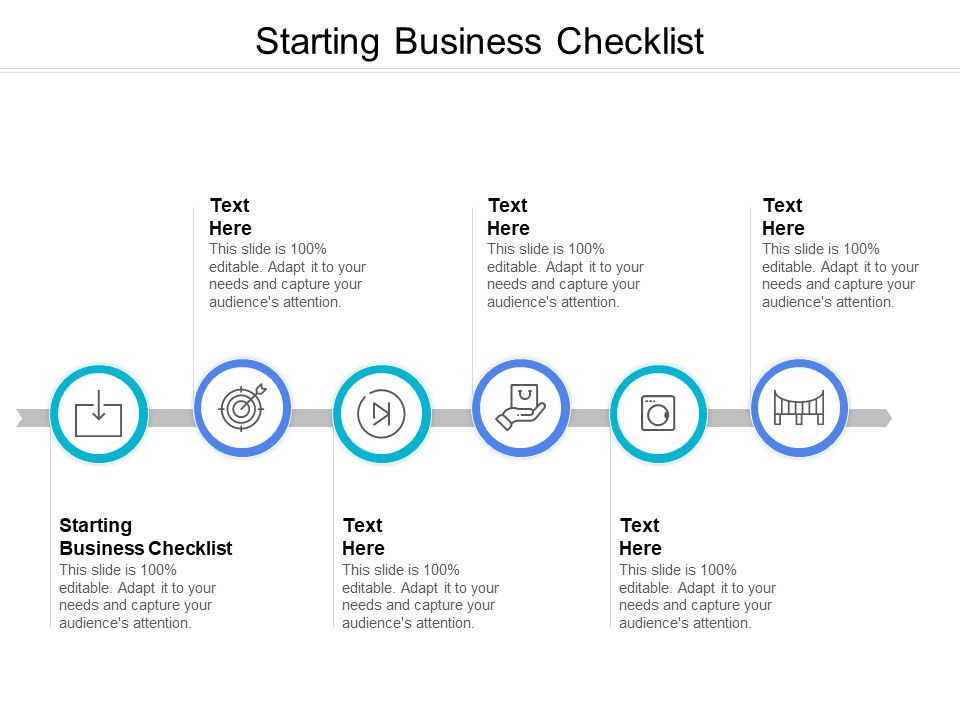 Starting Business Checklist

Text Here
This slide is 100% editable. Adapt it to your needs and capture your audience's attention.

Text Here
This slide is 100% editable. Adapt it to your needs and capture your audience's attention.

Text Here
This slide is 100% editable. Adapt it to your needs and capture your audience's attention.

Starting Business Checklist
This slide is 100% editable. Adapt it to your needs and capture your audience's attention.

Text Here
This slide is 100% editable. Adapt it to your needs and capture your audience's attention.

Text Here
This slide is 100% editable. Adapt it to your needs and capture your audience's attention.